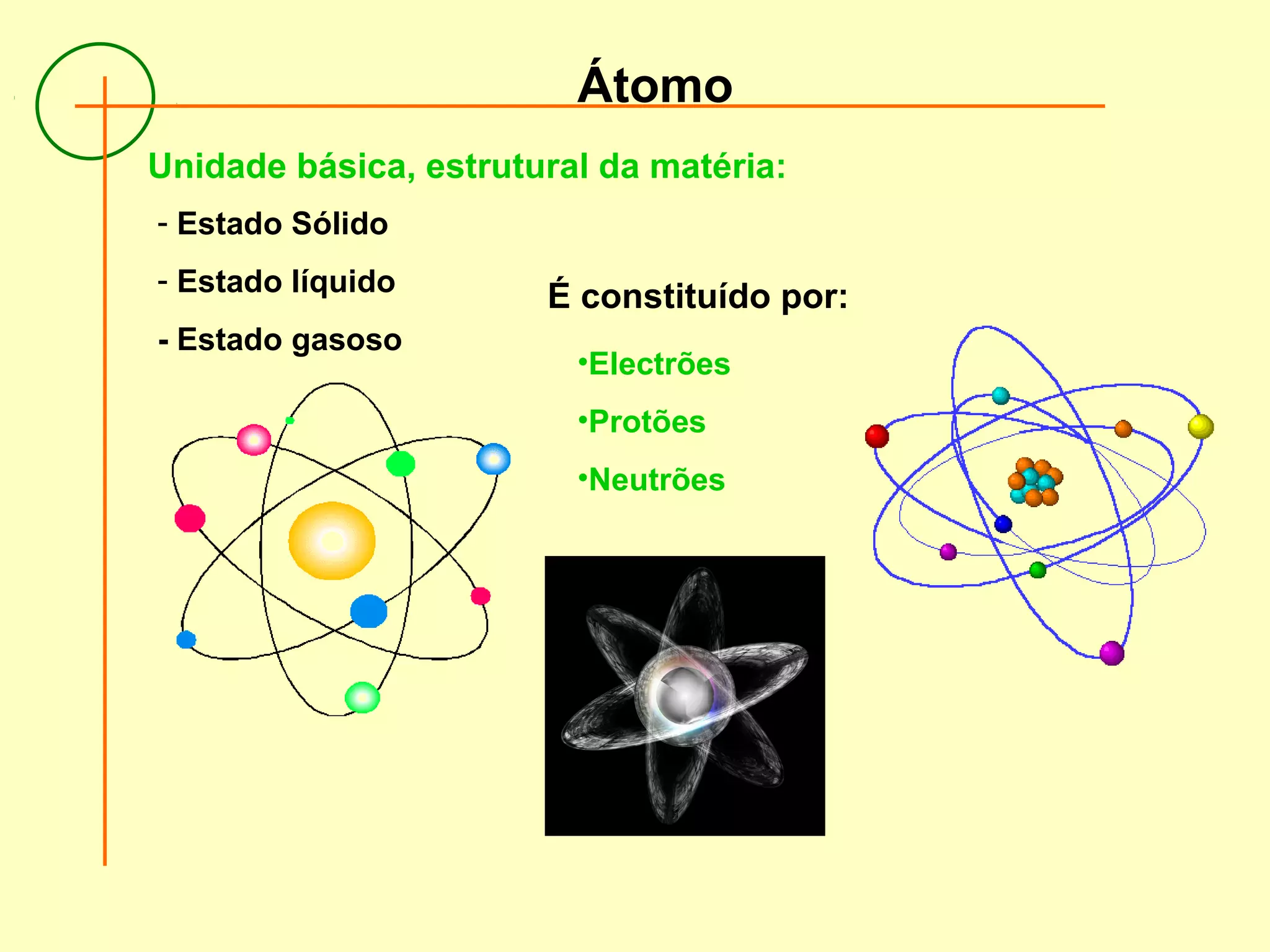 Átomo

Unidade básica, estrutural da matéria:

- Estado Sólido

- Estado líquido

- Estado gasoso

É constituído por:

•Electrões

•Protões

•Neutrões